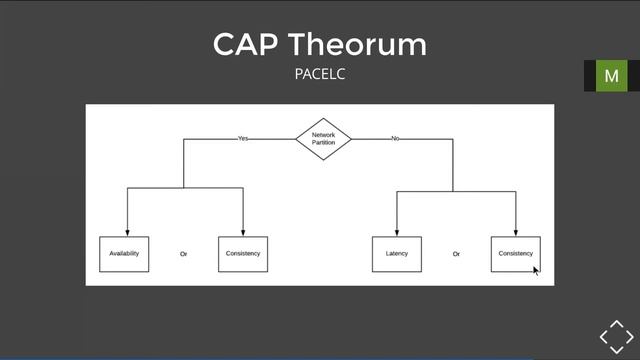 CAP Theorum

PACELC

M

Network Partition

Yes

No

Availability

Or

Consistency

Latency

Or

Consistency